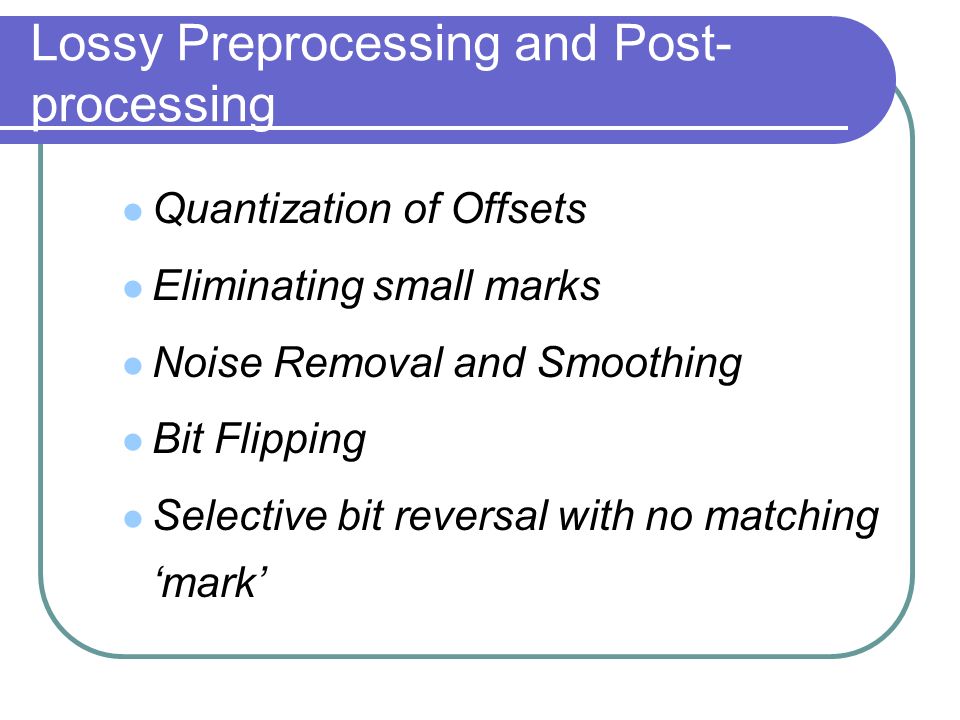 Lossy Preprocessing and Post-processing

- Quantization of Offsets
- Eliminating small marks
- Noise Removal and Smoothing
- Bit Flipping
- Selective bit reversal with no matching ‘mark’